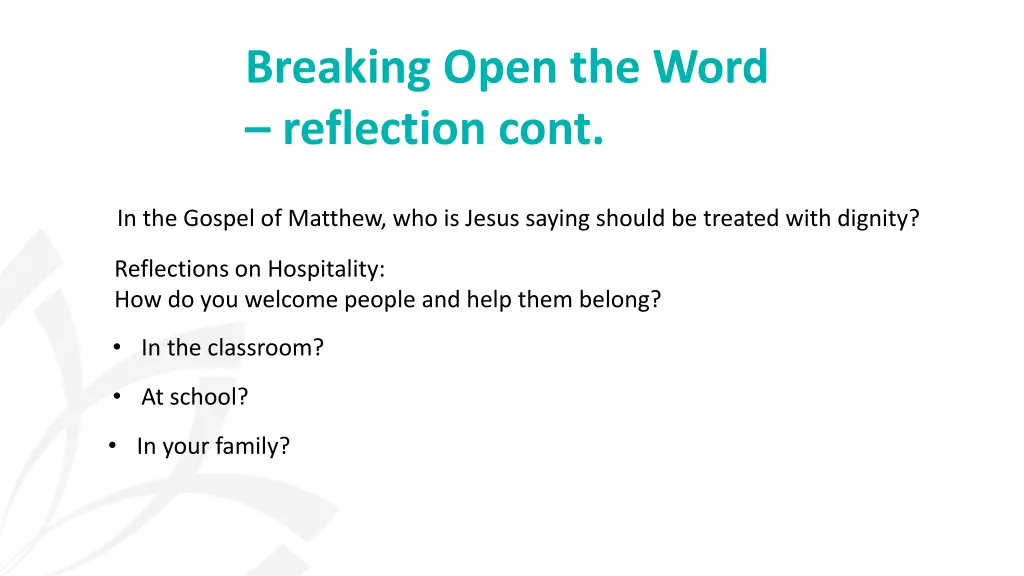 Breaking Open the Word – reflection cont.

In the Gospel of Matthew, who is Jesus saying should be treated with dignity?

Reflections on Hospitality:
How do you welcome people and help them belong?

• In the classroom?

• At school?

• In your family?